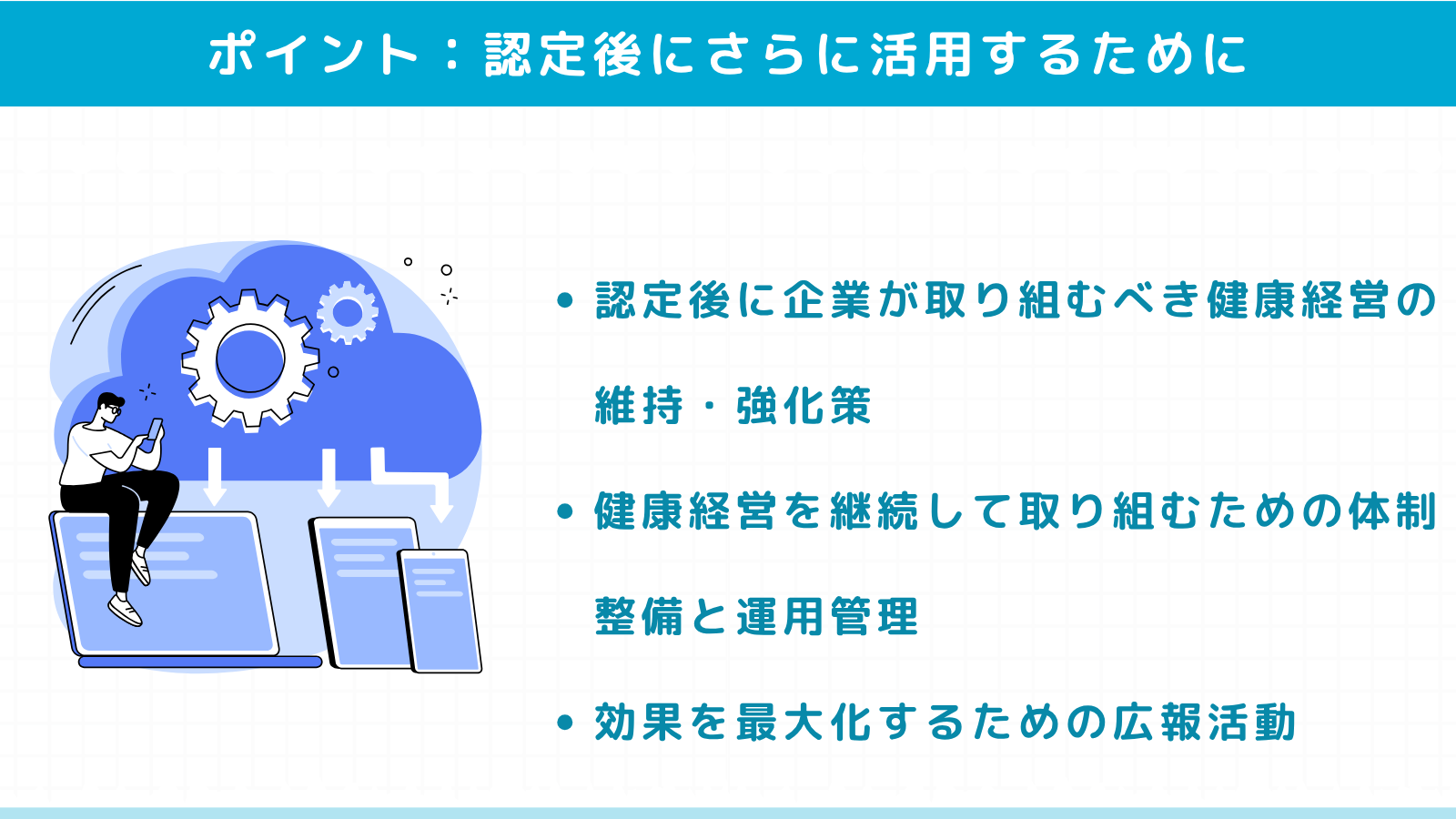 ポイント：認定後にさらに活用するために

• 認定後に企業が取り組むべき健康経営の維持・強化策

• 健康経営を継続して取り組むための体制整備と運用管理

• 効果を最大化するための広報活動